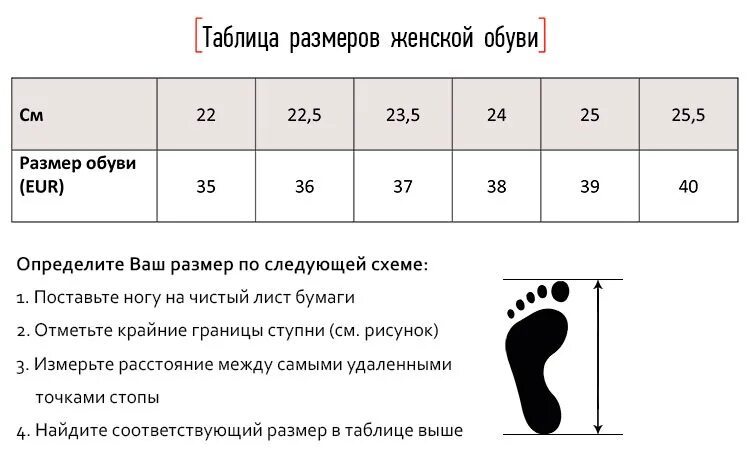 [Таблица размеров женской обуви]

| См | 22 | 22,5 | 23,5 | 24 | 25 | 25,5 |
|---|---|---|---|---|---|---|
| Размер обуви (EUR) | 35 | 36 | 37 | 38 | 39 | 40 |

Определите Ваш размер по следующей схеме:

1. Поставьте ногу на чистый лист бумаги

2. Отметьте крайние границы ступни (см. рисунок)

3. Измерьте расстояние между самыми удаленными точками стопы

4. Найдите соответствующий размер в таблице выше